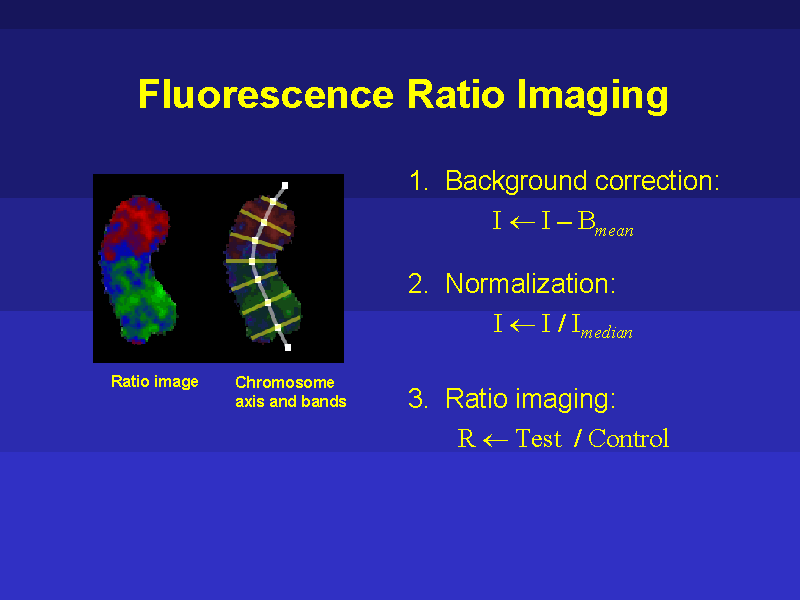 Fluorescence Ratio Imaging

Ratio image

Chromosome axis and bands

1. Background correction:

$I \leftarrow I - B_{mean}$

2. Normalization:

$I \leftarrow I / I_{median}$

3. Ratio imaging:

$R \leftarrow Test / Control$